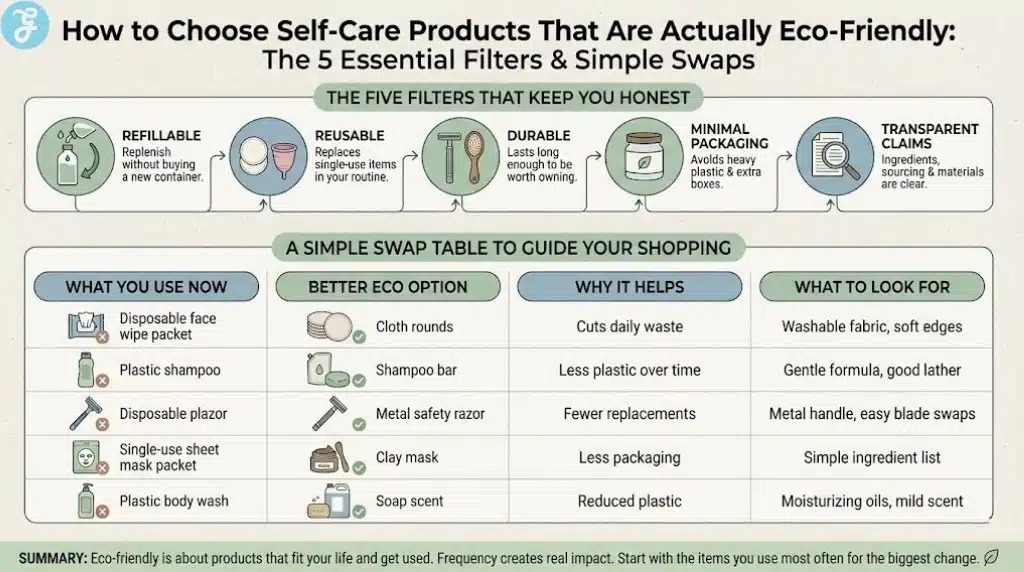 How to Choose Self-Care Products That Are Actually Eco-Friendly:
The 5 Essential Filters & Simple Swaps

THE FIVE FILTERS THAT KEEP YOU HONEST

REFILLABLE
Replenish without buying a new container.

REUSABLE
Replaces single-use items in your routine.

DURABLE
Lasts long enough to be worth owning.

MINIMAL PACKAGING
Avoids heavy plastic & extra boxes.

TRANSPARENT CLAIMS
Ingredients, sourcing & materials are clear.

A SIMPLE SWAP TABLE TO GUIDE YOUR SHOPPING

| WHAT YOU USE NOW | BETTER ECO OPTION | WHY IT HELPS | WHAT TO LOOK FOR |
|---|---|---|---|
| Disposable face wipe packet | Cloth rounds | Cuts daily waste | Washable fabric, soft edges |
| Plastic shampoo | Shampoo bar | Less plastic over time | Gentle formula, good lather |
| Disposable plazor | Metal safety razor | Fewer replacements | Metal handle, easy blade swaps |
| Single-use sheet mask packet | Clay mask | Less packaging | Simple ingredient list |
| Plastic body wash | Soap scent | Reduced plastic | Moisturizing oils, mild scent |

SUMMARY: Eco-friendly is about products that fit your life and get used. Frequency creates real impact. Start with the items you use most often for the biggest change.